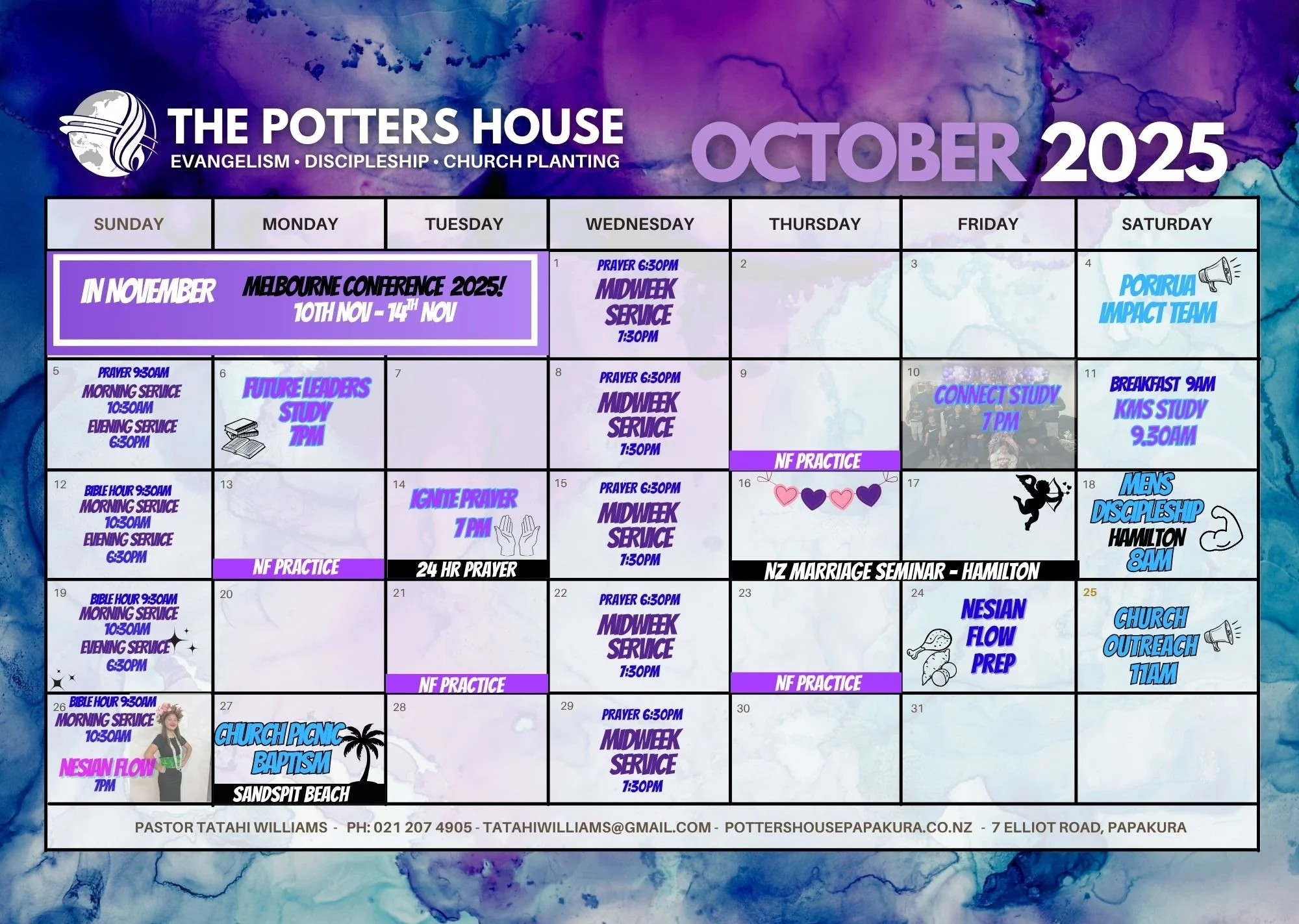 THE POTTERS HOUSE
EVANGELISM • DISCIPLESHIP • CHURCH PLANTING

OCTOBER 2025

| SUNDAY | MONDAY | TUESDAY | WEDNESDAY | THURSDAY | FRIDAY | SATURDAY |
|---|---|---|---|---|---|---|
| IN NOVEMBER MELBOURNE CONFERENCE 2025! 10TH NOV - 14TH NOV | | | 1 PRAYER 6:30PM MIDWEEK SERVICE 7:30PM | 2 | 3 | 4 PORIRUA IMPACT TEAM |
| 5 PRAYER 9:30AM MORNING SERVICE 10:30AM EVENING SERVICE 6:30PM | 6 FUTURE LEADERS STUDY 7PM | 7 | 8 PRAYER 6:30PM MIDWEEK SERVICE 7:30PM | 9 NF PRACTICE | 10 CONNECT STUDY 7 PM | 11 BREAKFAST 9AM KMS STUDY 9.30AM |
| 12 BIBLE HOUR 9:30AM MORNING SERVICE 10:30AM EVENING SERVICE 6:30PM | 13 NF PRACTICE | 14 IGNITE PRAYER 7 PM 24 HR PRAYER | 15 PRAYER 6:30PM MIDWEEK SERVICE 7:30PM | 16 NZ MARRIAGE SEMINAR - HAMILTON | 17 | 18 MENS DISCIPLESHIP HAMILTON 8AM |
| 19 BIBLE HOUR 9:30AM MORNING SERVICE 10:30AM EVENING SERVICE 6:30PM | 20 | 21 NF PRACTICE | 22 PRAYER 6:30PM MIDWEEK SERVICE 7:30PM | 23 NF PRACTICE | 24 NESIAN FLOW PREP | 25 CHURCH OUTREACH 11AM |
| 26 BIBLE HOUR 9:30AM MORNING SERVICE 10:30AM NESIAN FLOW 7PM | 27 CHURCH PICNIC BAPTISM SANDSPIT BEACH | 28 | 29 PRAYER 6:30PM MIDWEEK SERVICE 7:30PM | 30 | 31 | |

PASTOR TATAHI WILLIAMS - PH: 021 207 4905 - TATAHIWILLIAMS@GMAIL.COM - POTTERSHOUSEPAPAKURA.CO.NZ - 7 ELLIOT ROAD, PAPAKURA